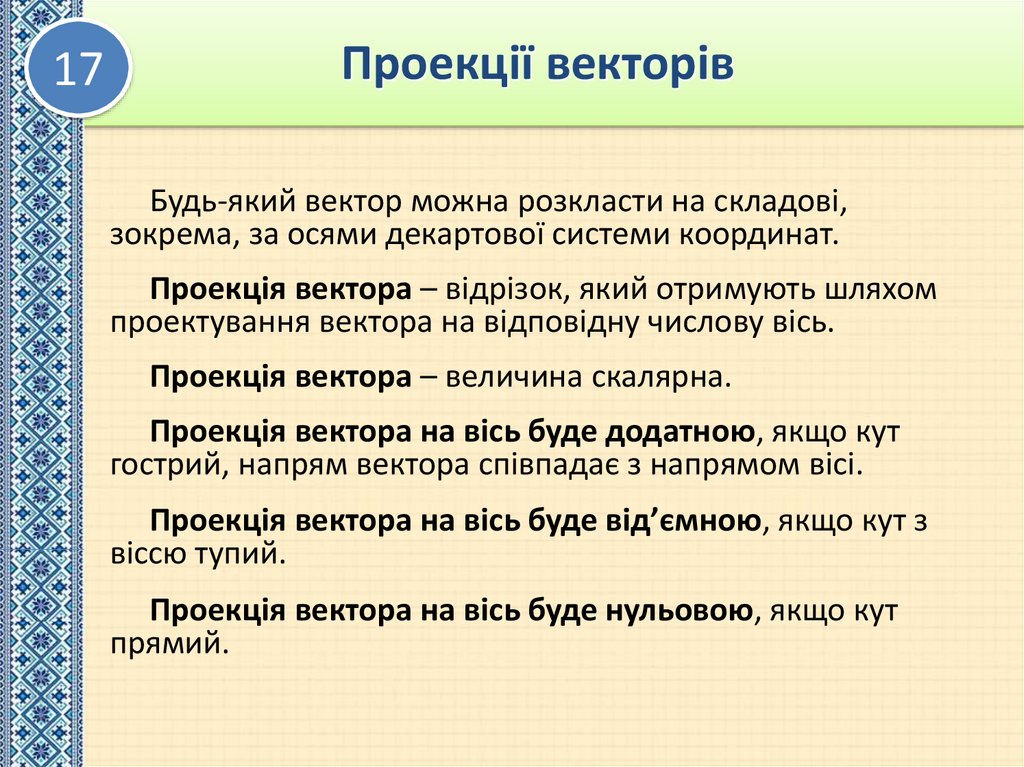 17

Проекції векторів

Будь-який вектор можна розкласти на складові, зокрема, за осями декартової системи координат.

Проекція вектора – відрізок, який отримують шляхом проектування вектора на відповідну числову вісь.

Проекція вектора – величина скалярна.

Проекція вектора на вісь буде додатною, якщо кут гострий, напрям вектора співпадає з напрямом вісі.

Проекція вектора на вісь буде від’ємною, якщо кут з віссю тупий.

Проекція вектора на вісь буде нульовою, якщо кут прямий.